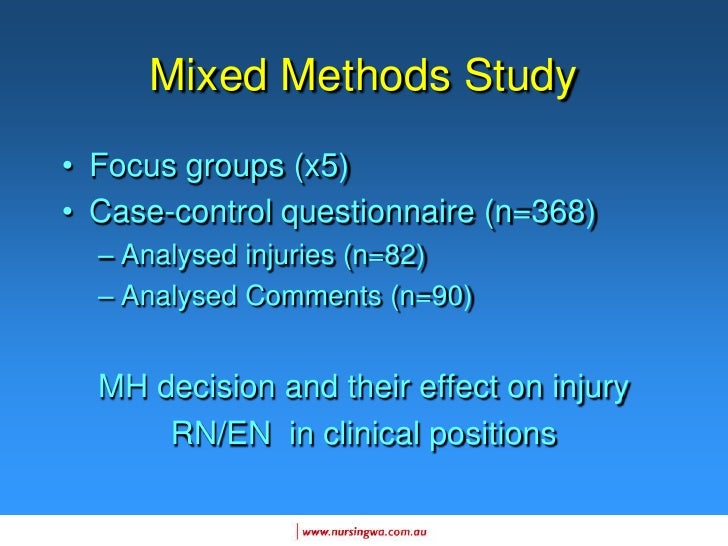 Mixed Methods Study

• Focus groups (x5)
• Case-control questionnaire (n=368)
– Analysed injuries (n=82)
– Analysed Comments (n=90)

MH decision and their effect on injury
RN/EN in clinical positions

www.nursingwa.com.au